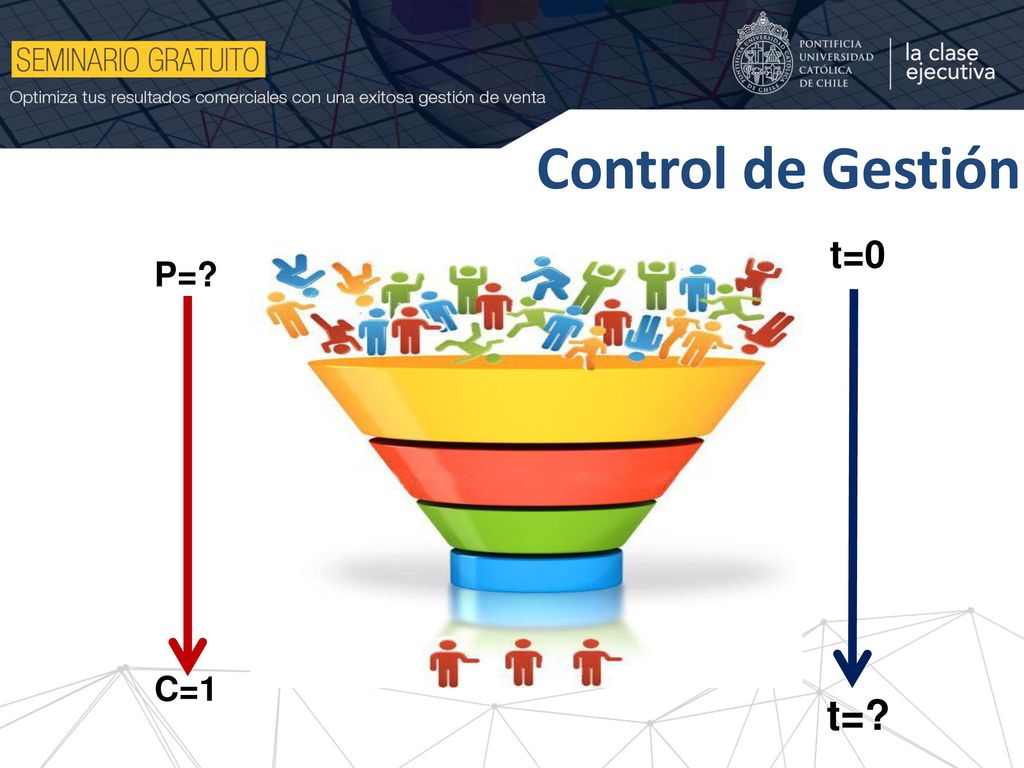 SEMINARIO GRATUITO

Optimiza tus resultados comerciales con una exitosa gestión de venta

PONTIFICIA UNIVERSIDAD CATÓLICA DE CHILE

la clase ejecutiva

Control de Gestión

P=?

C=1

t=0

t=?